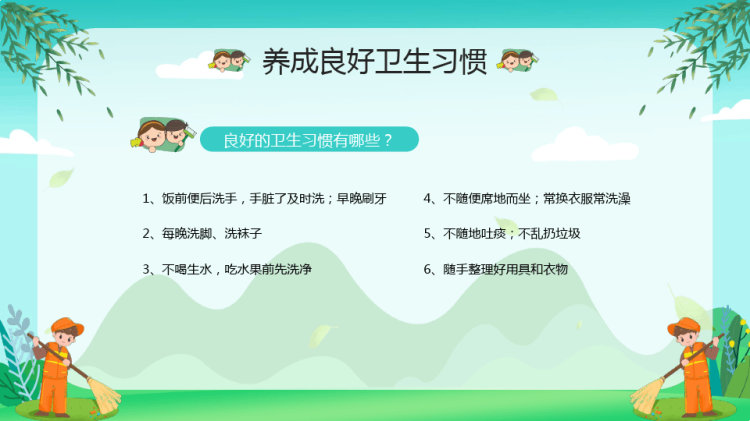 养成良好卫生习惯

良好的卫生习惯有哪些？

1、饭前便后洗手，手脏了及时洗；早晚刷牙

2、每晚洗脚、洗袜子

3、不喝生水，吃水果前先洗净

4、不随便席地而坐；常换衣服常洗澡

5、不随地吐痰；不乱扔垃圾

6、随手整理好用具和衣物